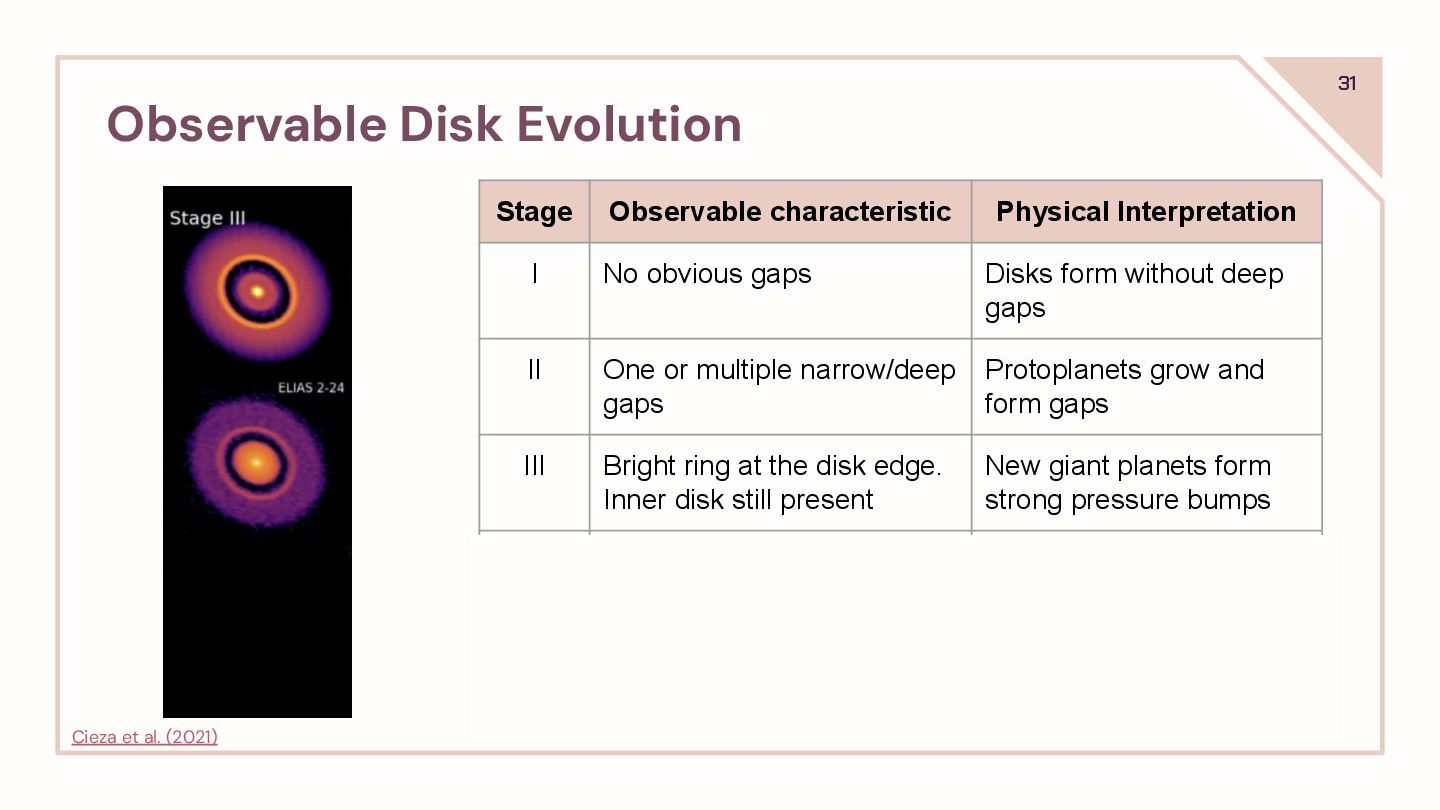 31

Observable Disk Evolution

Stage III

ELIAS 2-24

| Stage | Observable characteristic | Physical Interpretation |
|---|---|---|
| I | No obvious gaps | Disks form without deep gaps |
| II | One or multiple narrow/deep gaps | Protoplanets grow and form gaps |
| III | Bright ring at the disk edge. Inner disk still present | New giant planets form strong pressure bumps |

Cieza et al. (2021)